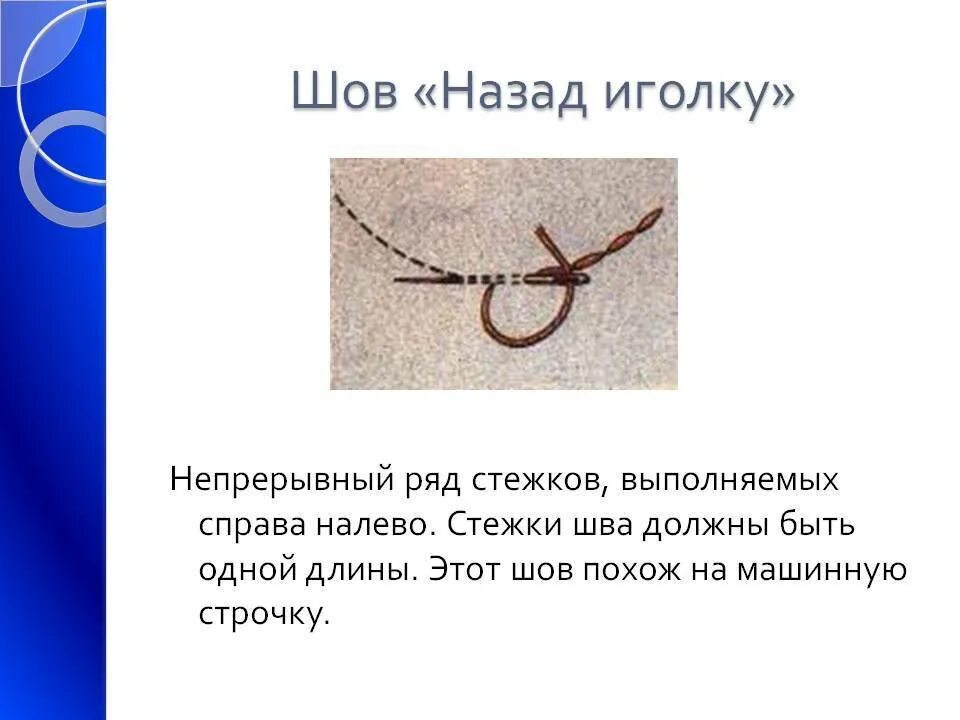 Шов «Назад иголку»

Непрерывный ряд стежков, выполняемых справа налево. Стежки шва должны быть одной длины. Этот шов похож на машинную строчку.